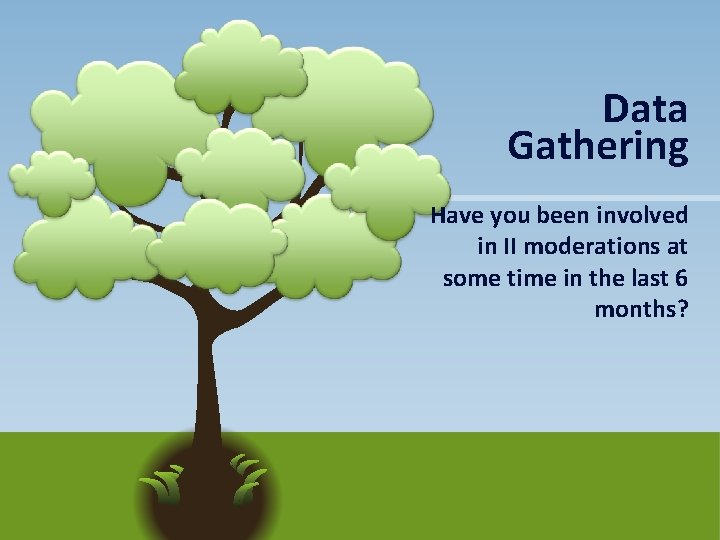 Data Gathering

Have you been involved in II moderations at some time in the last 6 months?